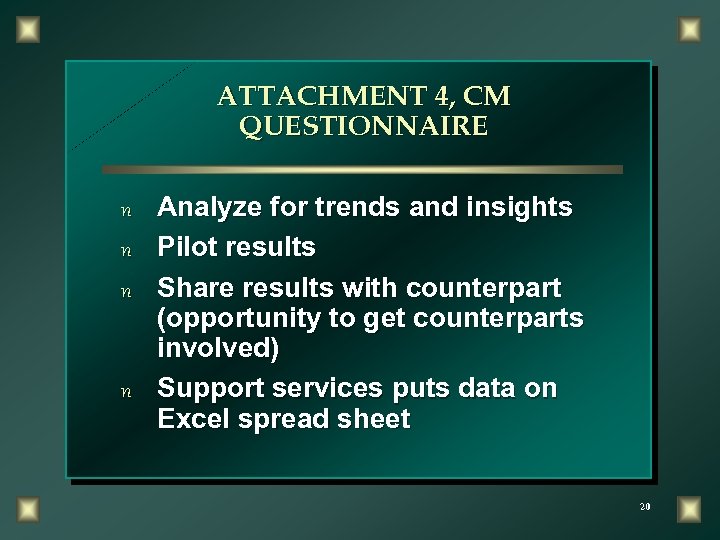 ATTACHMENT 4, CM QUESTIONNAIRE

n Analyze for trends and insights
n Pilot results
n Share results with counterpart (opportunity to get counterparts involved)
n Support services puts data on Excel spread sheet

20